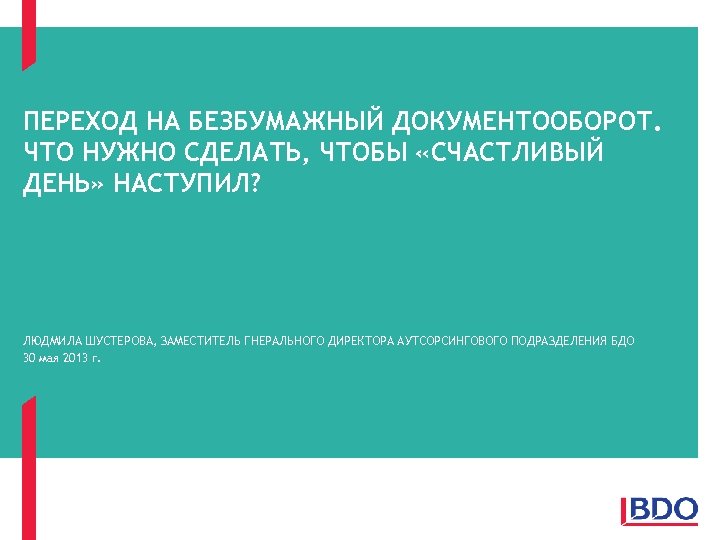 ПЕРЕХОД НА БЕЗБУМАЖНЫЙ ДОКУМЕНТООБОРОТ. ЧТО НУЖНО СДЕЛАТЬ, ЧТОБЫ «СЧАСТЛИВЫЙ ДЕНЬ» НАСТУПИЛ?

ЛЮДМИЛА ШУСТЕРОВА, ЗАМЕСТИТЕЛЬ ГНЕРАЛЬНОГО ДИРЕКТОРА АУТСОРСИНГОВОГО ПОДРАЗДЕЛЕНИЯ БДО
30 мая 2013 г.

BDO